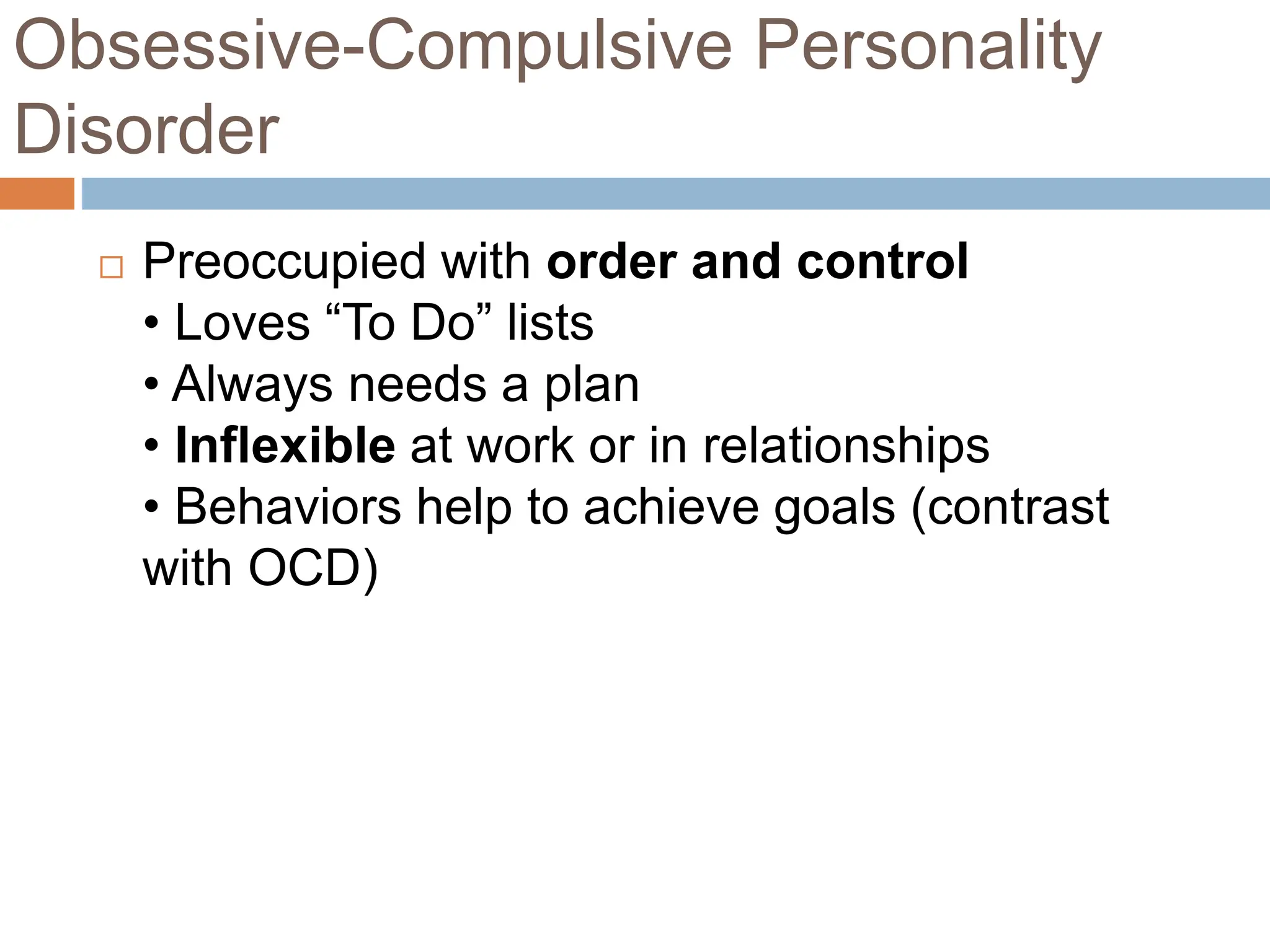 Obsessive-Compulsive Personality Disorder

□ Preoccupied with order and control
• Loves “To Do” lists
• Always needs a plan
• Inflexible at work or in relationships
• Behaviors help to achieve goals (contrast with OCD)